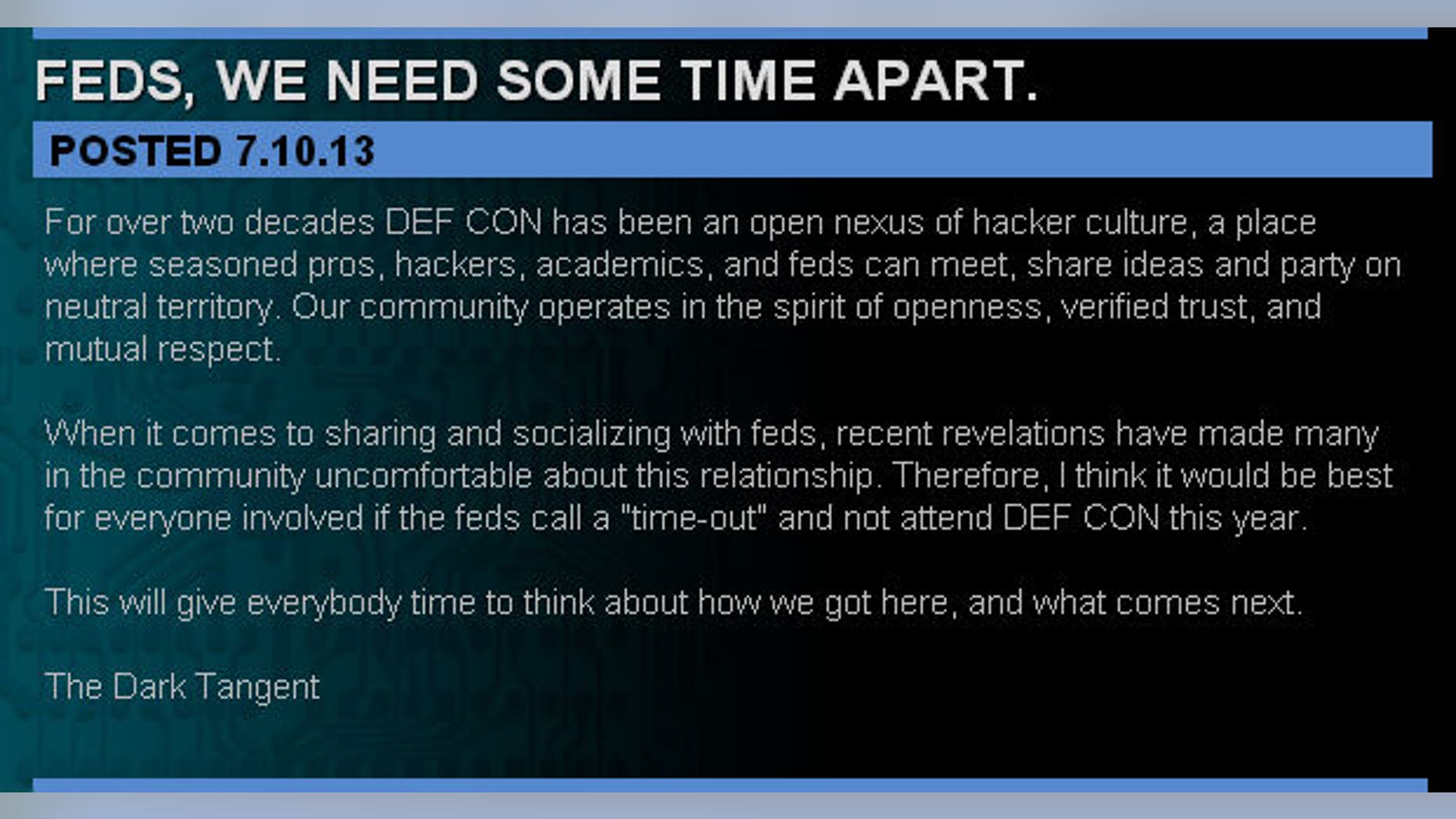 FEDS, WE NEED SOME TIME APART.

POSTED 7.10.13

For over two decades DEF CON has been an open nexus of hacker culture, a place where seasoned pros, hackers, academics, and feds can meet, share ideas and party on neutral territory. Our community operates in the spirit of openness, verified trust, and mutual respect.

When it comes to sharing and socializing with feds, recent revelations have made many in the community uncomfortable about this relationship. Therefore, I think it would be best for everyone involved if the feds call a "time-out" and not attend DEF CON this year.

This will give everybody time to think about how we got here, and what comes next.

The Dark Tangent